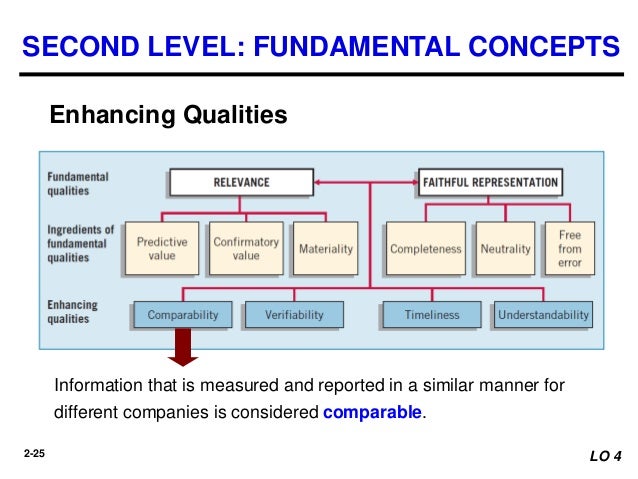 SECOND LEVEL: FUNDAMENTAL CONCEPTS

Enhancing Qualities

Fundamental qualities

RELEVANCE

FAITHFUL REPRESENTATION

Ingredients of fundamental qualities

Predictive value

Confirmatory value

Materiality

Completeness

Neutrality

Free from error

Enhancing qualities

Comparability

Verifiability

Timeliness

Understandability

Information that is measured and reported in a similar manner for different companies is considered comparable.

2-25

LO 4